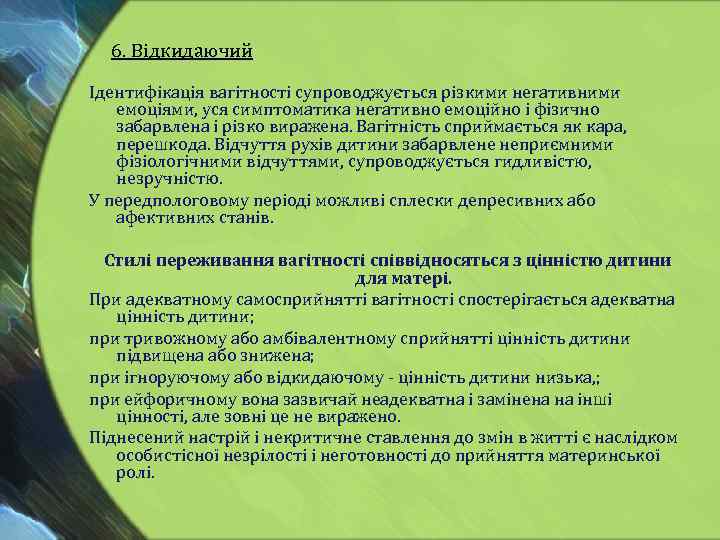 6. Відкидаючий

Ідентифікація вагітності супроводжується різкими негативними емоціями, уся симптоматика негативно емоційно і фізично забарвлена і різко виражена. Вагітність сприймається як кара, перешкода. Відчуття рухів дитини забарвлене неприємними фізіологічними відчуттями, супроводжується гидливістю, незручністю.

У передпологовому періоді можливі сплески депресивних або афективних станів.

Стилі переживання вагітності співвідносяться з цінністю дитини для матері.

При адекватному самосприйнятті вагітності спостерігається адекватна цінність дитини;

при тривожному або амбівалентному сприйнятті цінність дитини підвищена або знижена;

при ігноруючому або відкидаючому - цінність дитини низька,;

при ейфоричному вона зазвичай неадекватна і замінена на інші цінності, але зовні це не виражено.

Піднесений настрій і некритичне ставлення до змін в житті є наслідком особистісної незрілості і неготовності до прийняття материнської ролі.